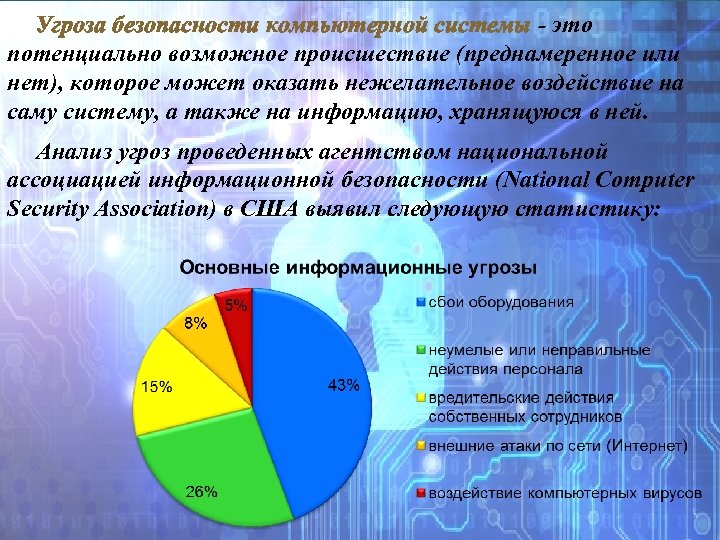 Угроза безопасности компьютерной системы - это потенциально возможное происшествие (преднамеренное или нет), которое может оказать нежелательное воздействие на саму систему, а также на информацию, хранящуюся в ней.

Анализ угроз проведенных агентством национальной ассоциацией информационной безопасности (National Computer Security Association) в США выявил следующую статистику:

Основные информационные угрозы

5%
8%
15%
43%
26%

сбои оборудования
неумелые или неправильные действия персонала
вредительские действия собственных сотрудников
внешние атаки по сети (Интернет)
воздействие компьютерных вирусов